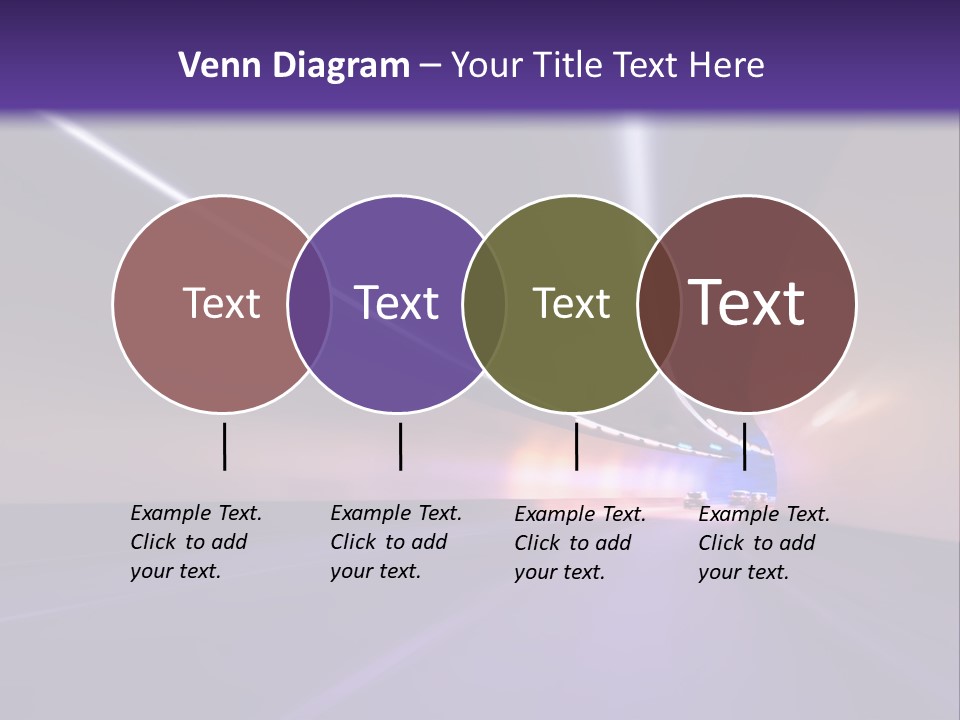 Venn Diagram – Your Title Text Here

Text

Text

Text

Text

Example Text. Click to add your text.

Example Text. Click to add your text.

Example Text. Click to add your text.

Example Text. Click to add your text.